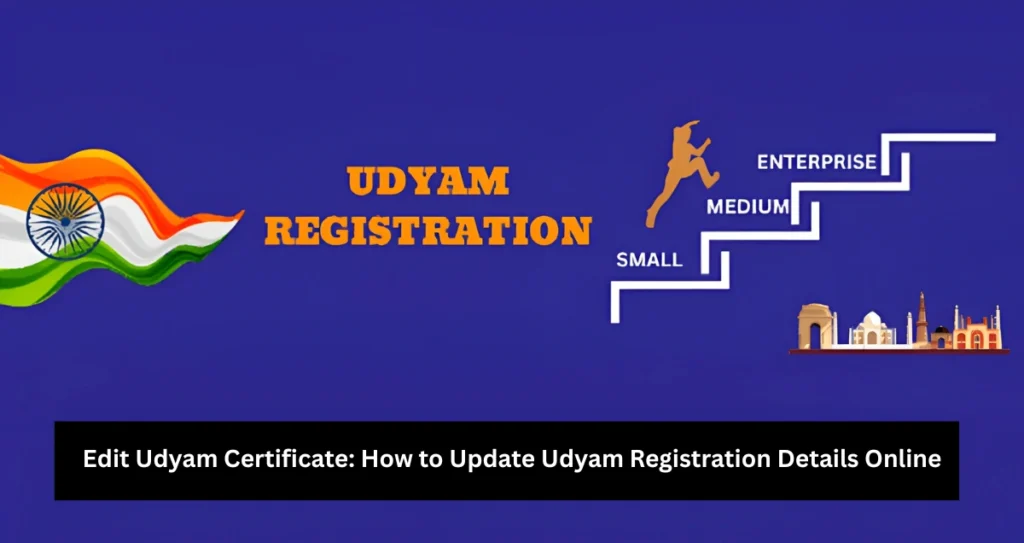 UDYAM REGISTRATION

ENTERPRISE
MEDIUM
SMALL

Edit Udyam Certificate: How to Update Udyam Registration Details Online